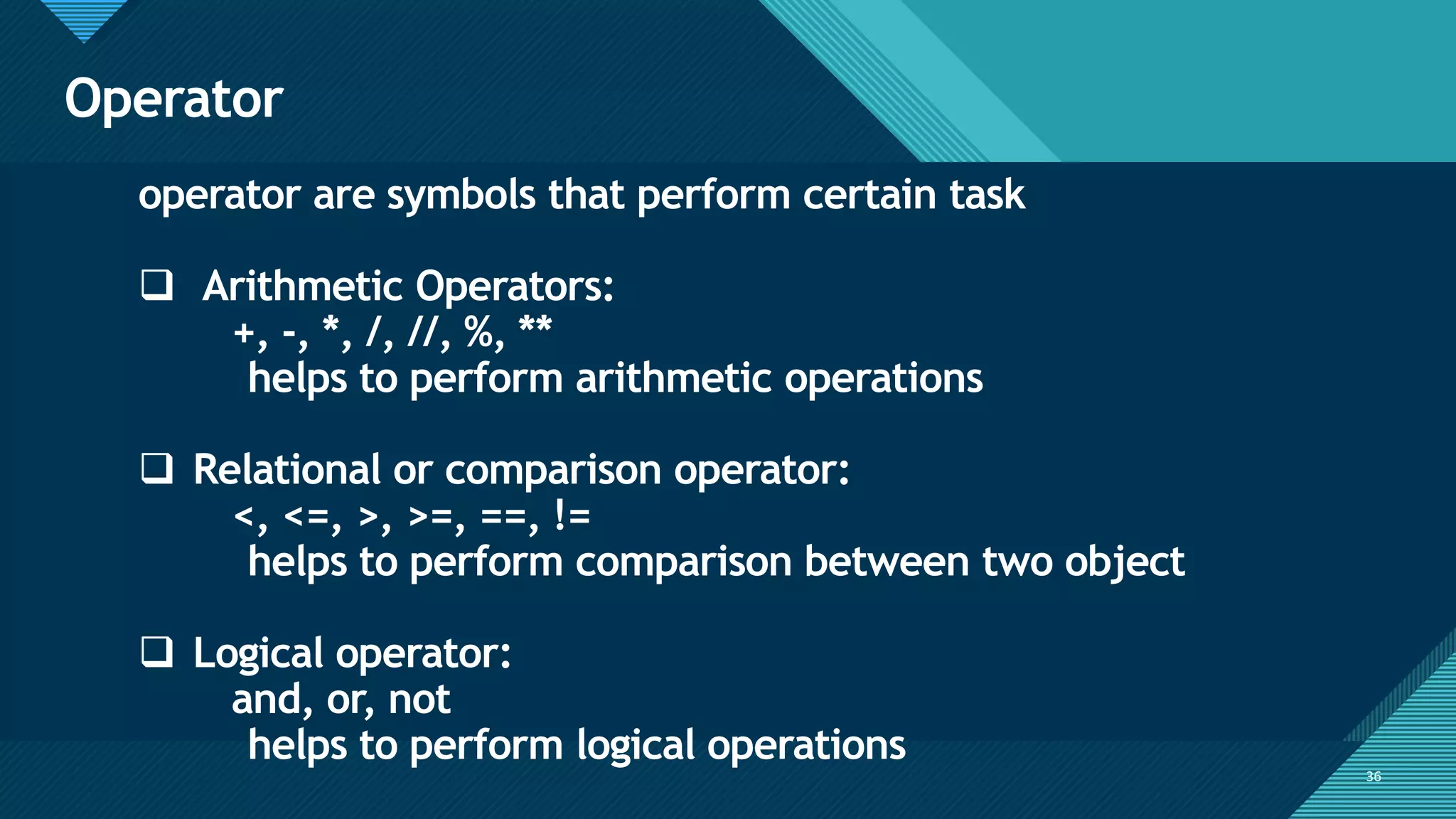 Operator

operator are symbols that perform certain task

❑ Arithmetic Operators:
+, -, *, /, //, %, **
helps to perform arithmetic operations

❑ Relational or comparison operator:
<, <=, >, >=, ==, !=
helps to perform comparison between two object

❑ Logical operator:
and, or, not
helps to perform logical operations

36